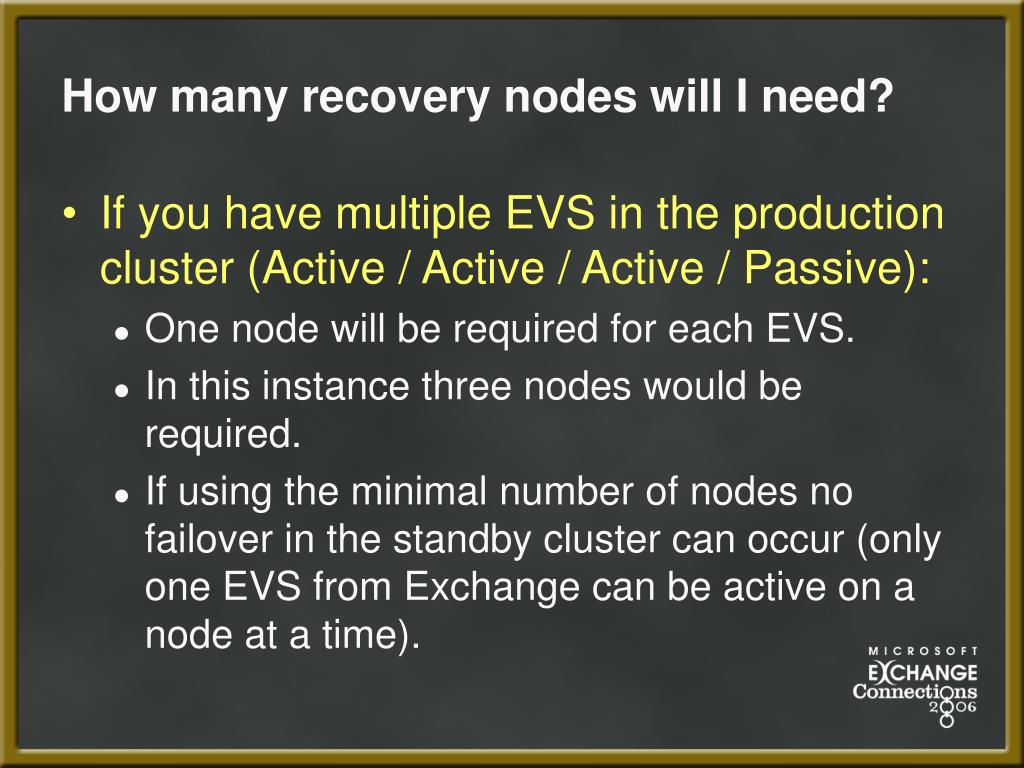 How many recovery nodes will I need?

• If you have multiple EVS in the production cluster (Active / Active / Active / Passive):
  • One node will be required for each EVS.
  • In this instance three nodes would be required.
  • If using the minimal number of nodes no failover in the standby cluster can occur (only one EVS from Exchange can be active on a node at a time).

MICROSOFT
EXCHANGE
Connections
2006